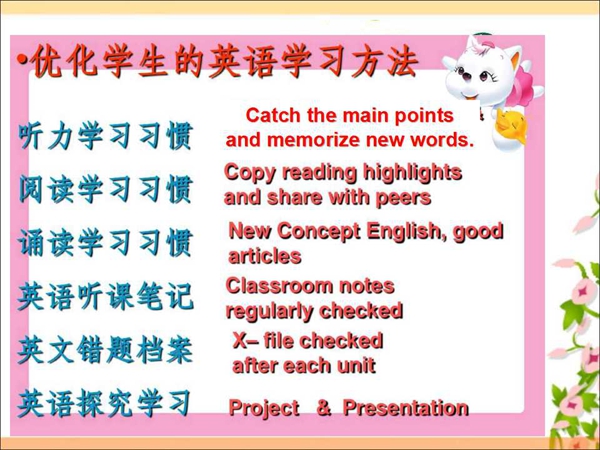 •优化学生的英语学习方法

听力学习习惯 Catch the main points and memorize new words.

阅读学习习惯 Copy reading highlights and share with peers

诵读学习习惯 New Concept English, good articles

英语听课笔记 Classroom notes regularly checked

英文错题档案 X– file checked after each unit

英语探究学习 Project & Presentation